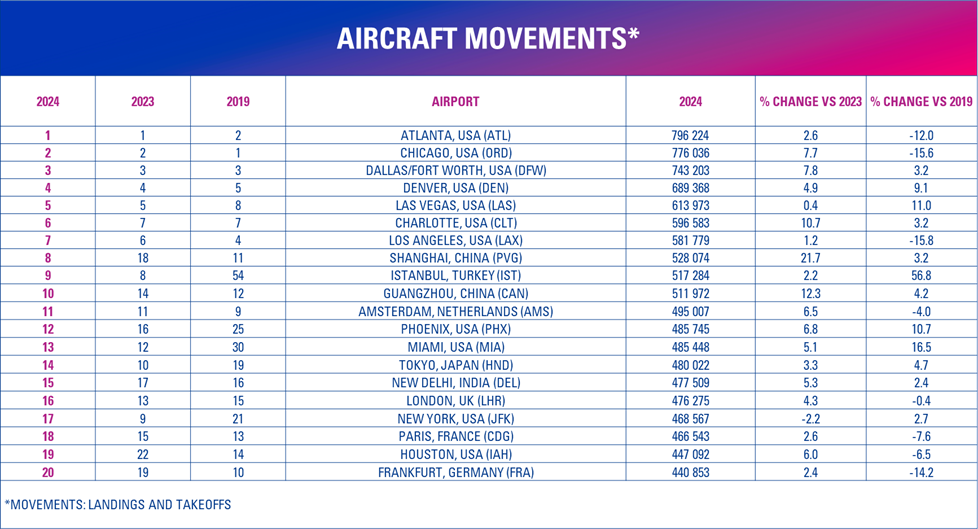 AIRCRAFT MOVEMENTS*

| 2024 | 2023 | 2019 | AIRPORT | 2024 | % CHANGE VS 2023 | % CHANGE VS 2019 |
|---|---|---|---|---|---|---|
| 1 | 1 | 2 | ATLANTA, USA (ATL) | 796 224 | 2.6 | -12.0 |
| 2 | 2 | 1 | CHICAGO, USA (ORD) | 776 036 | 7.7 | -15.6 |
| 3 | 3 | 3 | DALLAS/FORT WORTH, USA (DFW) | 743 203 | 7.8 | 3.2 |
| 4 | 4 | 5 | DENVER, USA (DEN) | 689 368 | 4.9 | 9.1 |
| 5 | 5 | 8 | LAS VEGAS, USA (LAS) | 613 973 | 0.4 | 11.0 |
| 6 | 7 | 7 | CHARLOTTE, USA (CLT) | 596 583 | 10.7 | 3.2 |
| 7 | 6 | 4 | LOS ANGELES, USA (LAX) | 581 779 | 1.2 | -15.8 |
| 8 | 18 | 11 | SHANGHAI, CHINA (PVG) | 528 074 | 21.7 | 3.2 |
| 9 | 8 | 54 | ISTANBUL, TURKEY (IST) | 517 284 | 2.2 | 56.8 |
| 10 | 14 | 12 | GUANGZHOU, CHINA (CAN) | 511 972 | 12.3 | 4.2 |
| 11 | 11 | 9 | AMSTERDAM, NETHERLANDS (AMS) | 495 007 | 6.5 | -4.0 |
| 12 | 16 | 25 | PHOENIX, USA (PHX) | 485 745 | 6.8 | 10.7 |
| 13 | 12 | 30 | MIAMI, USA (MIA) | 485 448 | 5.1 | 16.5 |
| 14 | 10 | 19 | TOKYO, JAPAN (HND) | 480 022 | 3.3 | 4.7 |
| 15 | 17 | 16 | NEW DELHI, INDIA (DEL) | 477 509 | 5.3 | 2.4 |
| 16 | 13 | 15 | LONDON, UK (LHR) | 476 275 | 4.3 | -0.4 |
| 17 | 9 | 21 | NEW YORK, USA (JFK) | 468 567 | -2.2 | 2.7 |
| 18 | 15 | 13 | PARIS, FRANCE (CDG) | 466 543 | 2.6 | -7.6 |
| 19 | 22 | 14 | HOUSTON, USA (IAH) | 447 092 | 6.0 | -6.5 |
| 20 | 19 | 10 | FRANKFURT, GERMANY (FRA) | 440 853 | 2.4 | -14.2 |

*MOVEMENTS: LANDINGS AND TAKEOFFS